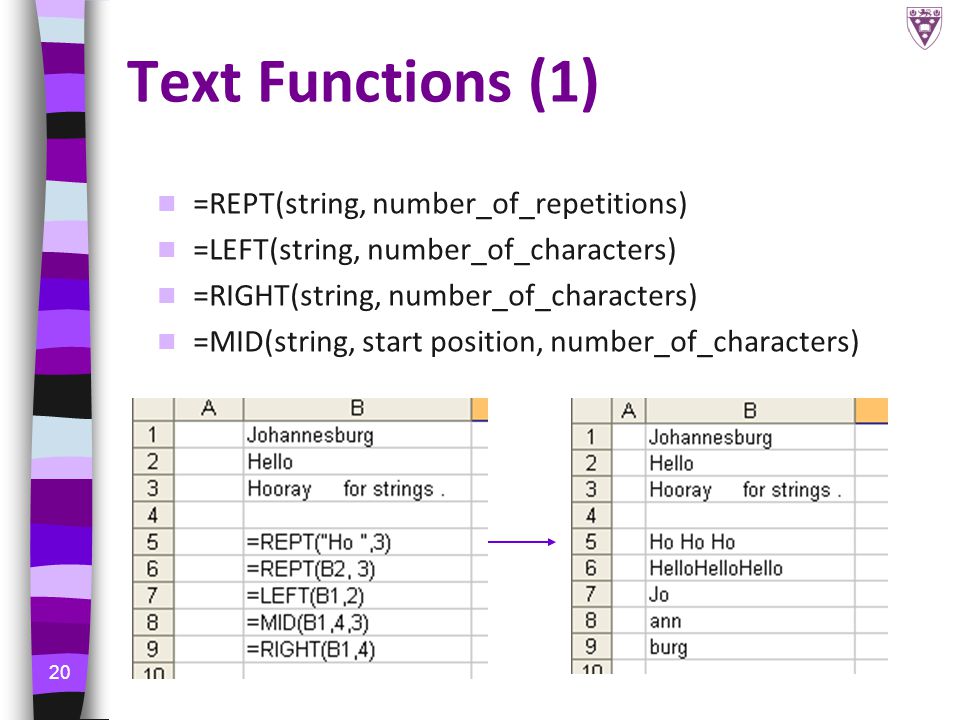 Text Functions (1)

=REPT(string, number_of_repetitions)
=LEFT(string, number_of_characters)
=RIGHT(string, number_of_characters)
=MID(string, start position, number_of_characters)

| | A | B |
|---|---|---|
| 1 | | Johannesburg |
| 2 | | Hello |
| 3 | | Hooray for strings . |
| 4 | | |
| 5 | | =REPT("Ho ",3) |
| 6 | | =REPT(B2, 3) |
| 7 | | =LEFT(B1,2) |
| 8 | | =MID(B1,4,3) |
| 9 | | =RIGHT(B1,4) |
| 10 | | |

| | A | B |
|---|---|---|
| 1 | | Johannesburg |
| 2 | | Hello |
| 3 | | Hooray for strings . |
| 4 | | |
| 5 | | Ho Ho Ho |
| 6 | | HelloHelloHello |
| 7 | | Jo |
| 8 | | ann |
| 9 | | burg |
| 10 | | |

20